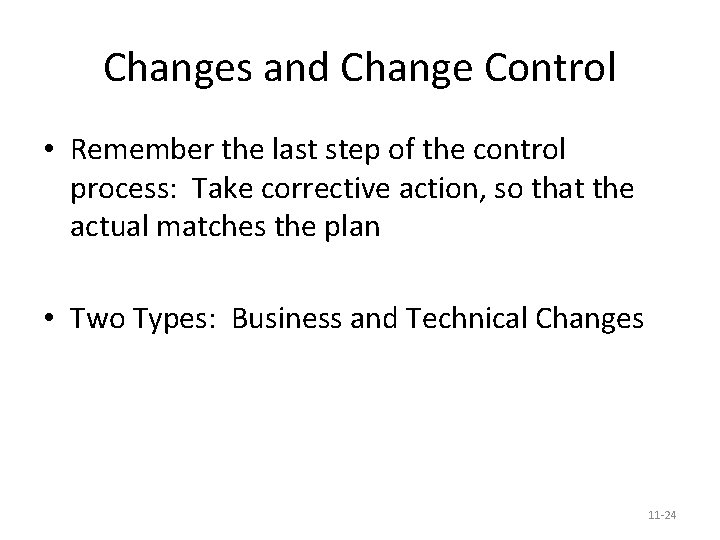 Changes and Change Control

• Remember the last step of the control process:  Take corrective action, so that the actual matches the plan

• Two Types:  Business and Technical Changes

11-24